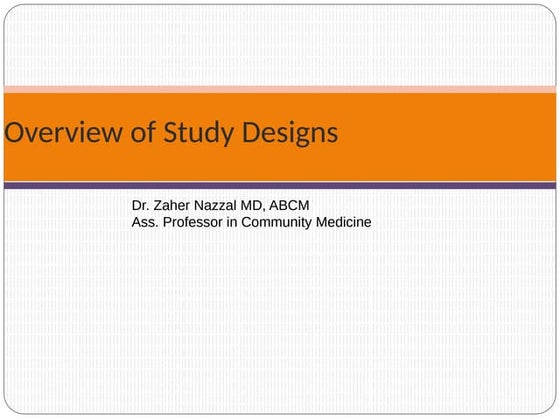 Overview of Study Designs

Dr. Zaher Nazzal MD, ABCM
Ass. Professor in Community Medicine